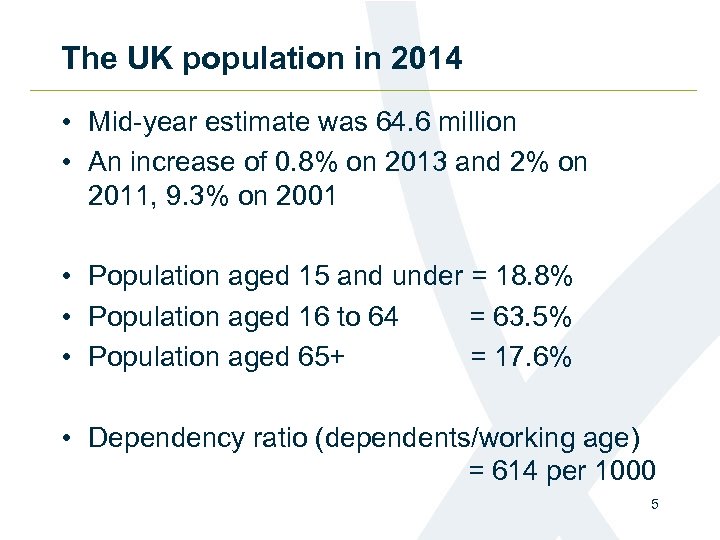 The UK population in 2014

• Mid-year estimate was 64.6 million
• An increase of 0.8% on 2013 and 2% on 2011, 9.3% on 2001

• Population aged 15 and under = 18.8%
• Population aged 16 to 64 = 63.5%
• Population aged 65+ = 17.6%

• Dependency ratio (dependents/working age) = 614 per 1000

5